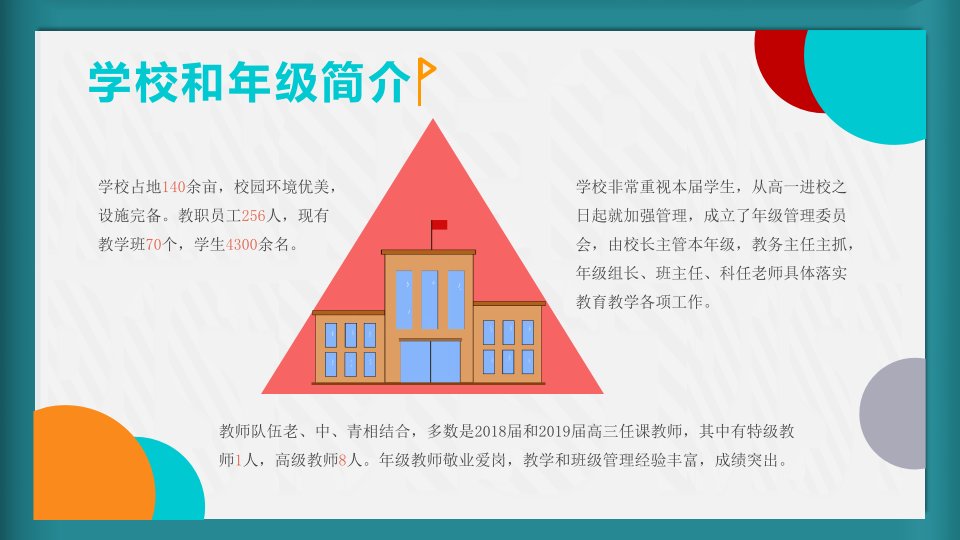 学校和年级简介

学校占地140余亩，校园环境优美，设施完备。教职员工256人，现有教学班70个，学生4300余名。

学校非常重视本届学生，从高一进校之日起就加强管理，成立了年级管理委员会，由校长主管本年级，教务主任主抓，年级组长、班主任、科任老师具体落实教育教学各项工作。

教师队伍老、中、青相结合，多数是2018届和2019届高三任课教师，其中有特级教师1人，高级教师8人。年级教师敬业爱岗，教学和班级管理经验丰富，成绩突出。